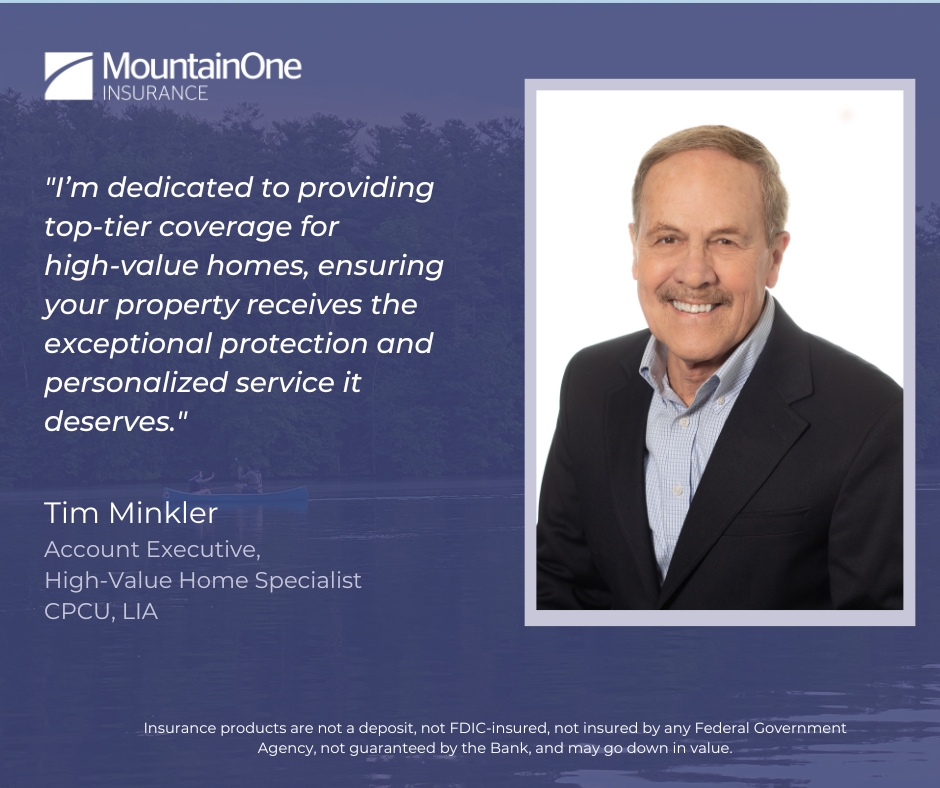 MountainOne
INSURANCE

"I'm dedicated to providing top-tier coverage for high-value homes, ensuring your property receives the exceptional protection and personalized service it deserves."

Tim Minkler
Account Executive,
High-Value Home Specialist
CPCU, LIA

Insurance products are not a deposit, not FDIC-insured, not insured by any Federal Government Agency, not guaranteed by the Bank, and may go down in value.